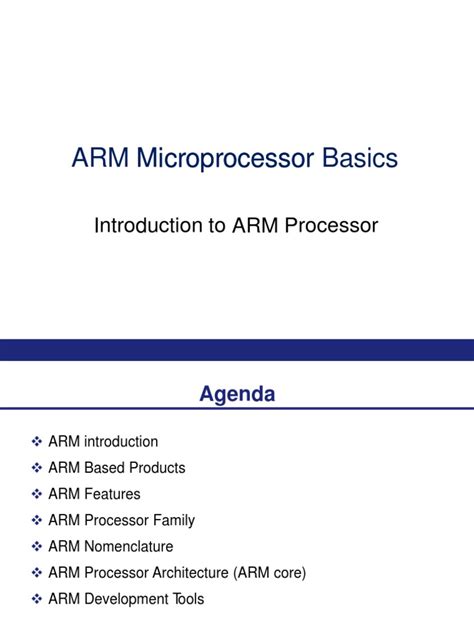 ARM Microprocessor Basics

Introduction to ARM Processor

Agenda

❖ ARM introduction
❖ ARM Based Products
❖ ARM Features
❖ ARM Processor Family
❖ ARM Nomenclature
❖ ARM Processor Architecture (ARM core)
❖ ARM Development Tools